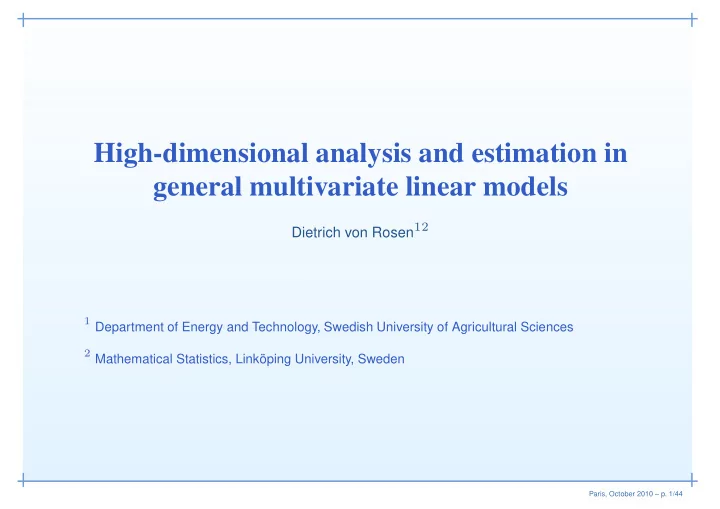 High-dimensional analysis and estimation in general multivariate linear models

Dietrich von Rosen$^{12}$

$^1$ Department of Energy and Technology, Swedish University of Agricultural Sciences

$^2$ Mathematical Statistics, Linköping University, Sweden

Paris, October 2010 – p. 1/44